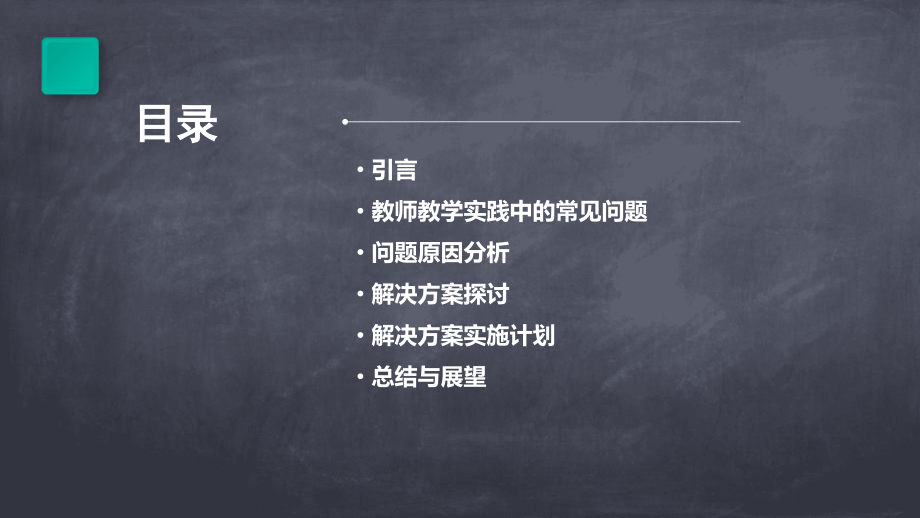 目录

• 引言
• 教师教学实践中的常见问题
• 问题原因分析
• 解决方案探讨
• 解决方案实施计划
• 总结与展望